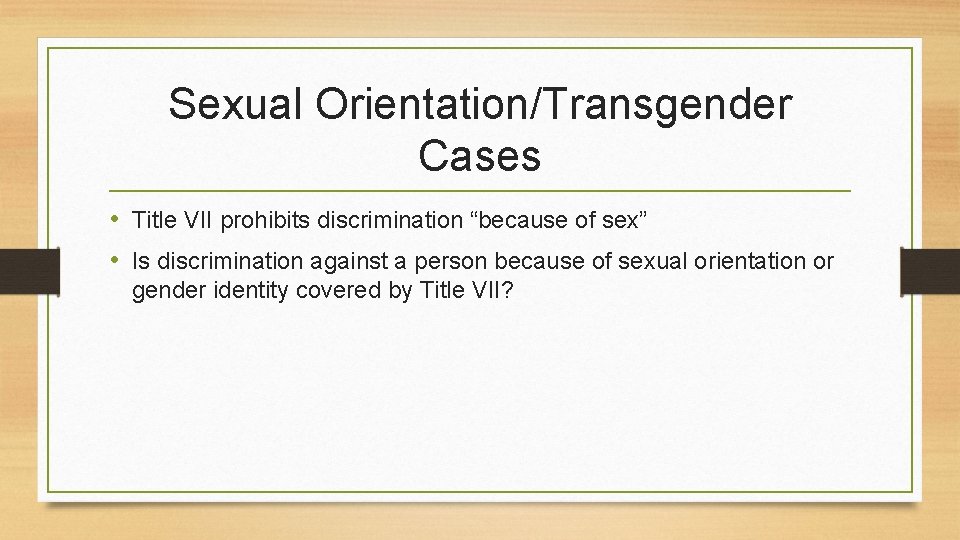 Sexual Orientation/Transgender Cases

• Title VII prohibits discrimination “because of sex”

• Is discrimination against a person because of sexual orientation or gender identity covered by Title VII?